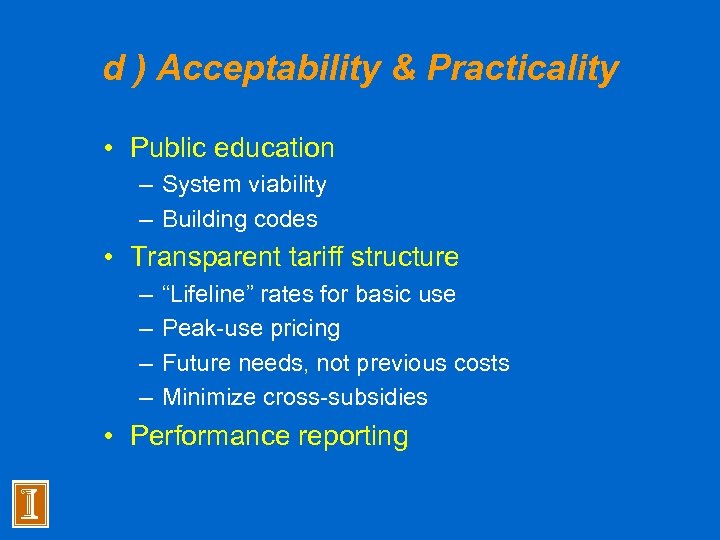 d ) Acceptability & Practicality

• Public education
– System viability
– Building codes
• Transparent tariff structure
– “Lifeline” rates for basic use
– Peak-use pricing
– Future needs, not previous costs
– Minimize cross-subsidies
• Performance reporting